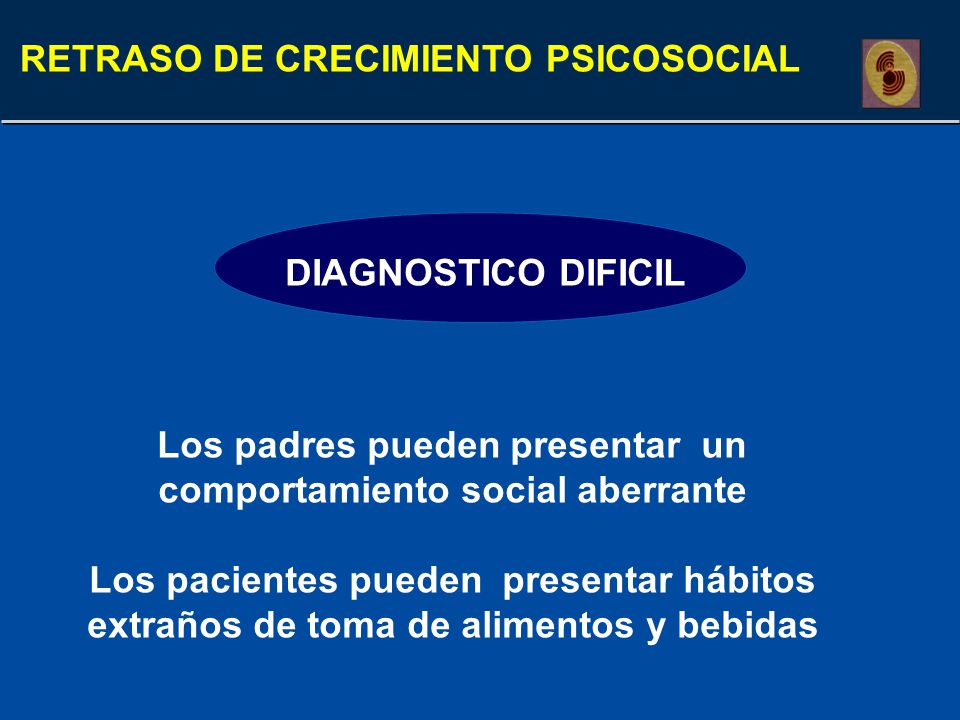 RETRASO DE CRECIMIENTO PSICOSOCIAL

DIAGNOSTICO DIFICIL

Los padres pueden presentar un comportamiento social aberrante

Los pacientes pueden presentar hábitos extraños de toma de alimentos y bebidas